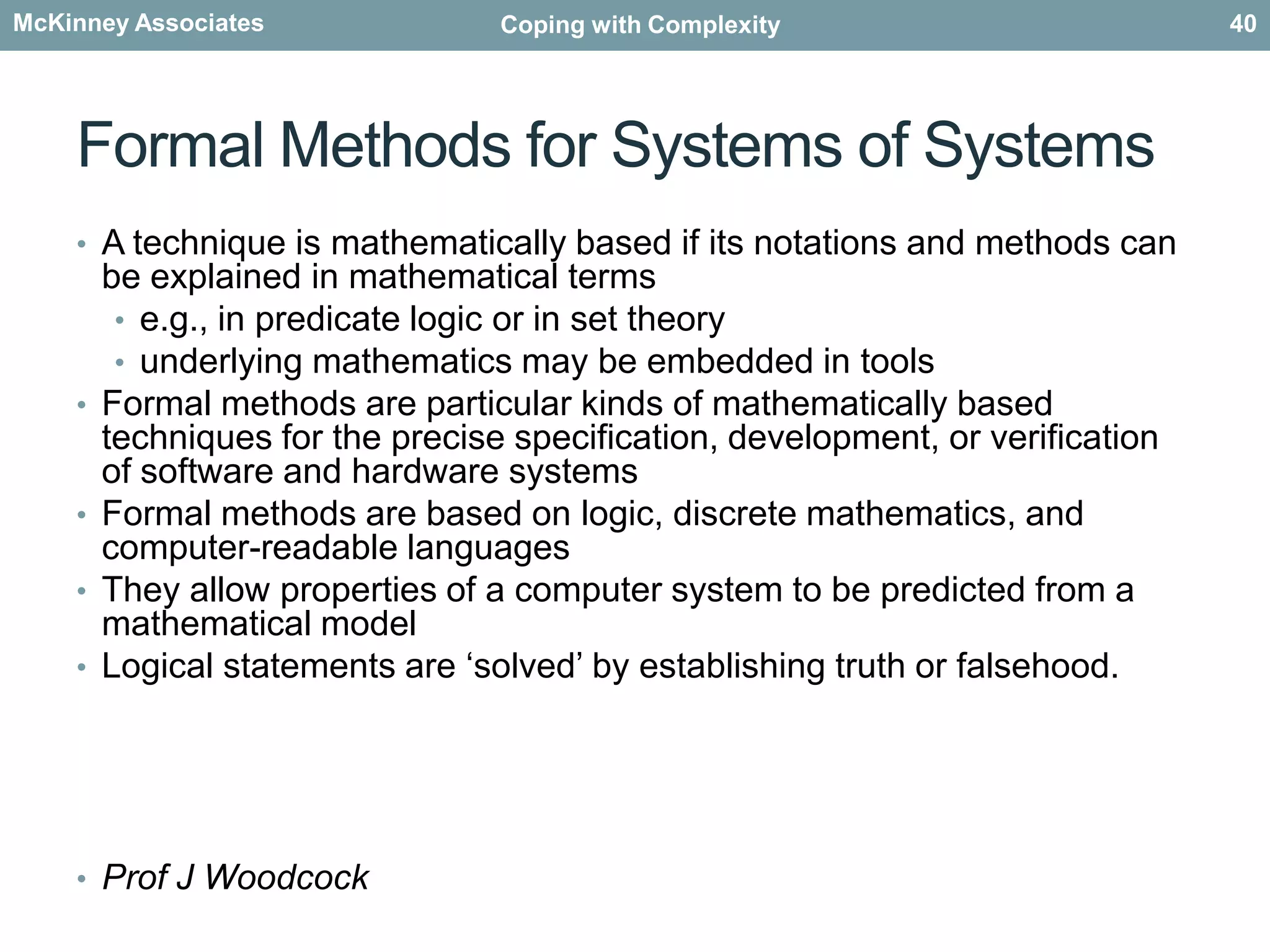 McKinney Associates Coping with Complexity 40

Formal Methods for Systems of Systems

• A technique is mathematically based if its notations and methods can be explained in mathematical terms
• e.g., in predicate logic or in set theory
• underlying mathematics may be embedded in tools
• Formal methods are particular kinds of mathematically based techniques for the precise specification, development, or verification of software and hardware systems
• Formal methods are based on logic, discrete mathematics, and computer-readable languages
• They allow properties of a computer system to be predicted from a mathematical model
• Logical statements are ‘solved’ by establishing truth or falsehood.

• Prof J Woodcock